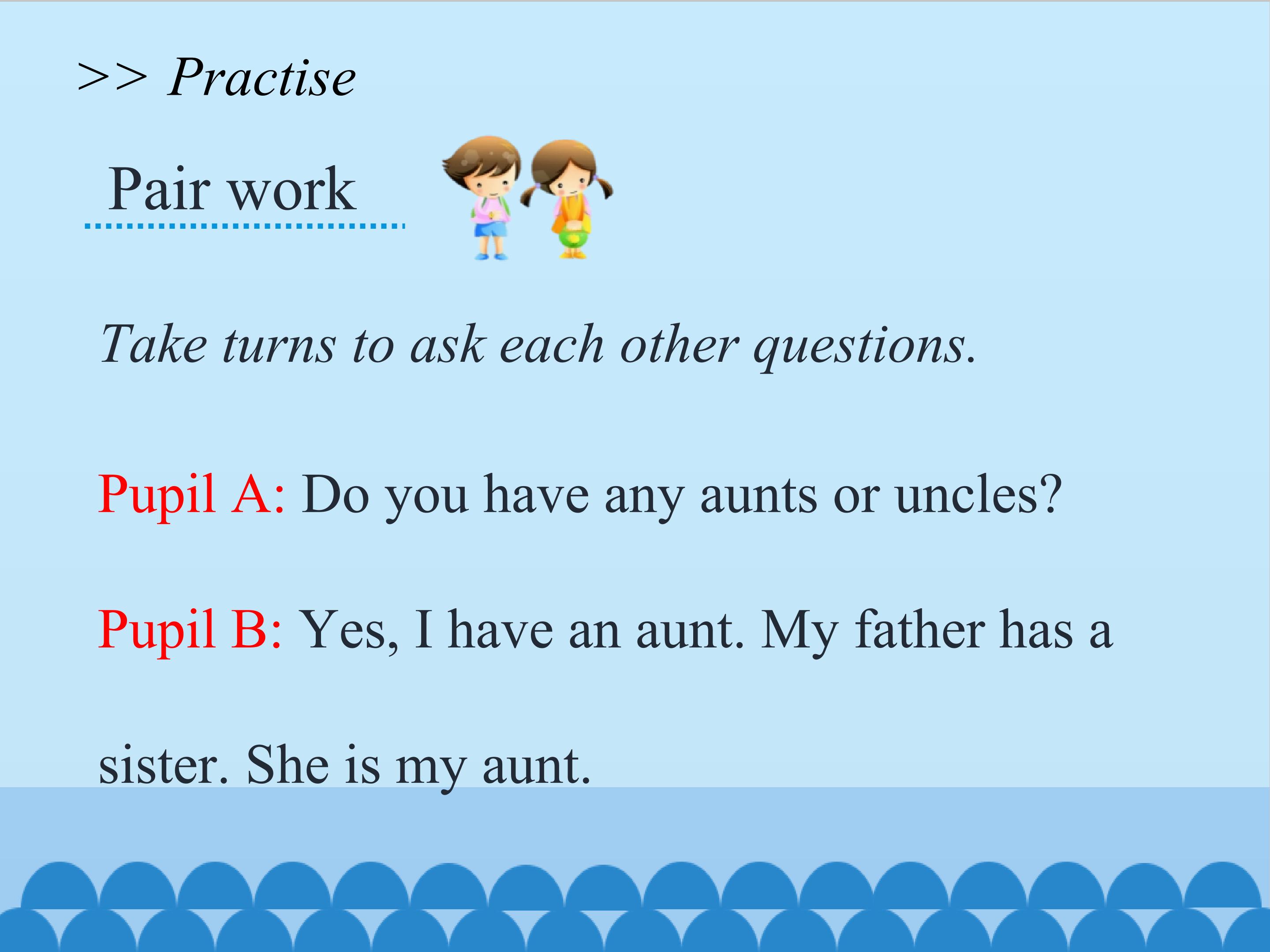 >> Practise

Pair work

Take turns to ask each other questions.

Pupil A: Do you have any aunts or uncles?

Pupil B: Yes, I have an aunt. My father has a sister. She is my aunt.